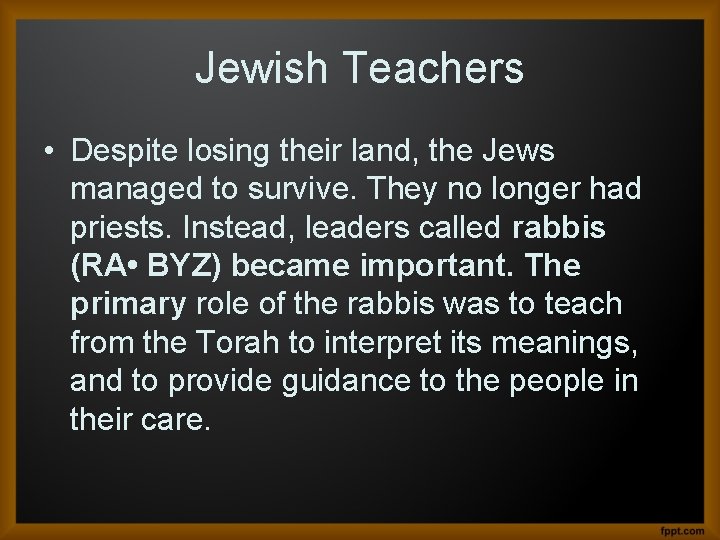 Jewish Teachers

• Despite losing their land, the Jews managed to survive. They no longer had priests. Instead, leaders called rabbis (RA• BYZ) became important. The primary role of the rabbis was to teach from the Torah to interpret its meanings, and to provide guidance to the people in their care.

fppt.com